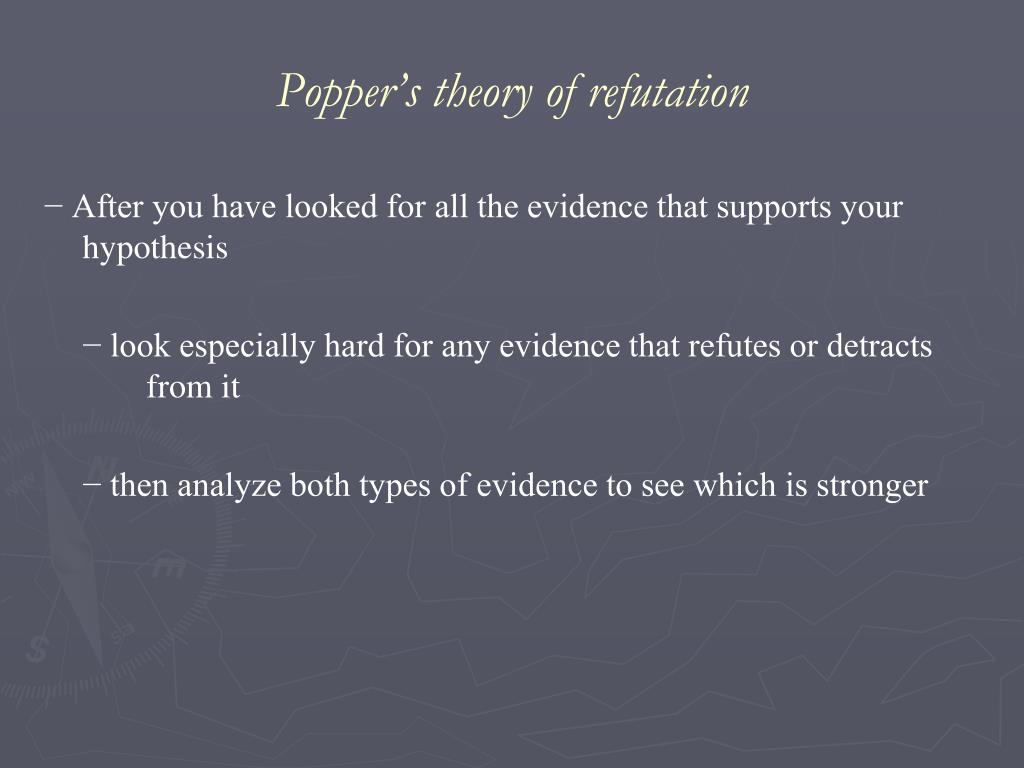 Popper's theory of refutation

− After you have looked for all the evidence that supports your hypothesis

− look especially hard for any evidence that refutes or detracts from it

− then analyze both types of evidence to see which is stronger